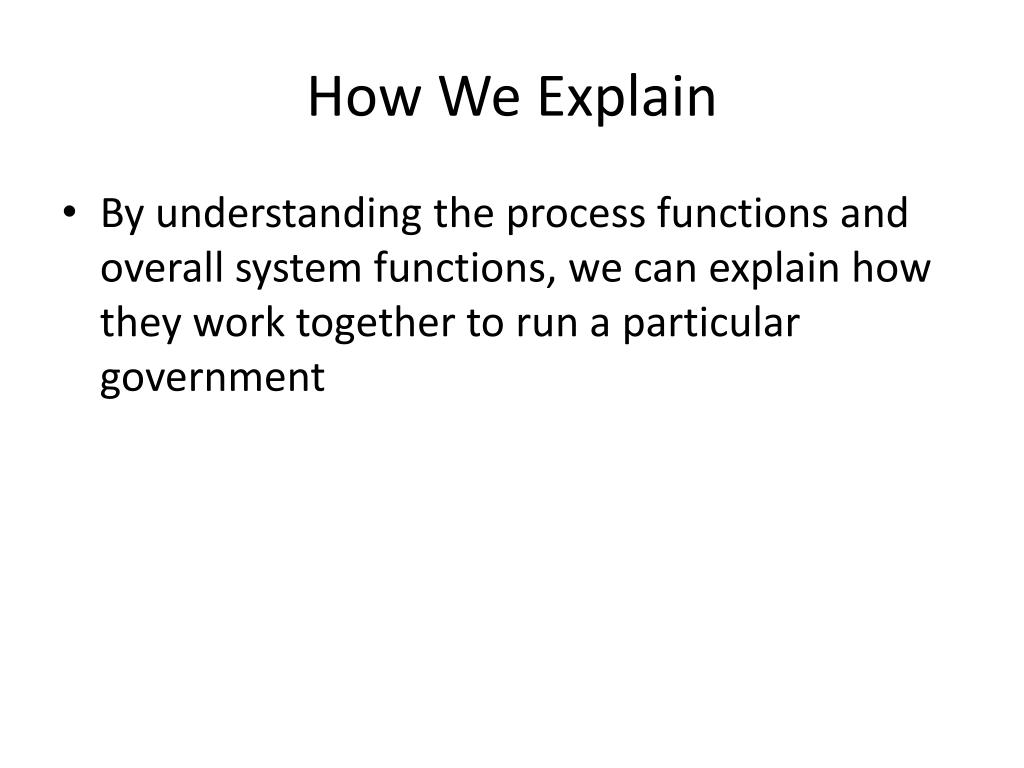 How We Explain

• By understanding the process functions and overall system functions, we can explain how they work together to run a particular government